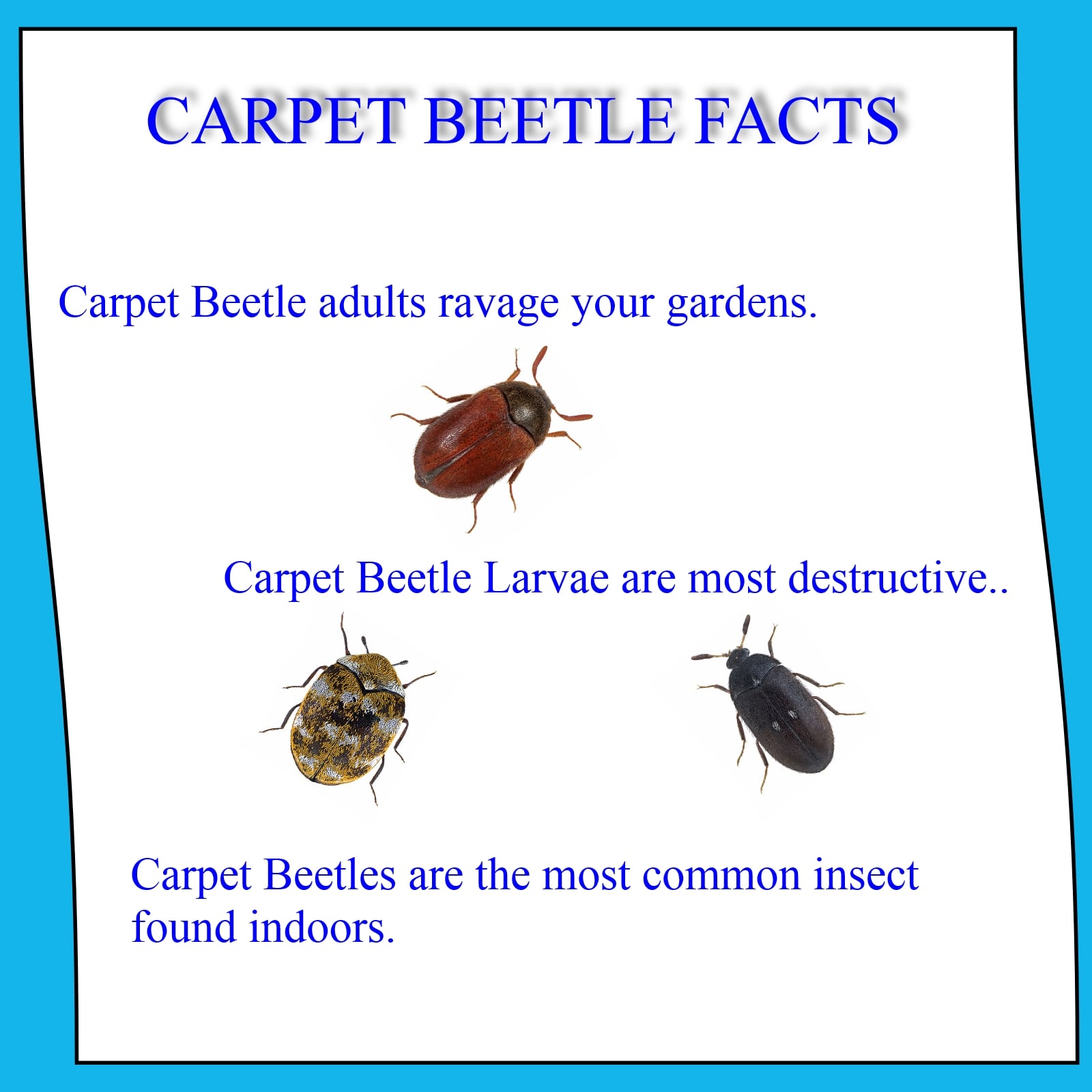 CARPET BEETLE FACTS

Carpet Beetle adults ravage your gardens.

Carpet Beetle Larvae are most destructive..

Carpet Beetles are the most common insect found indoors.